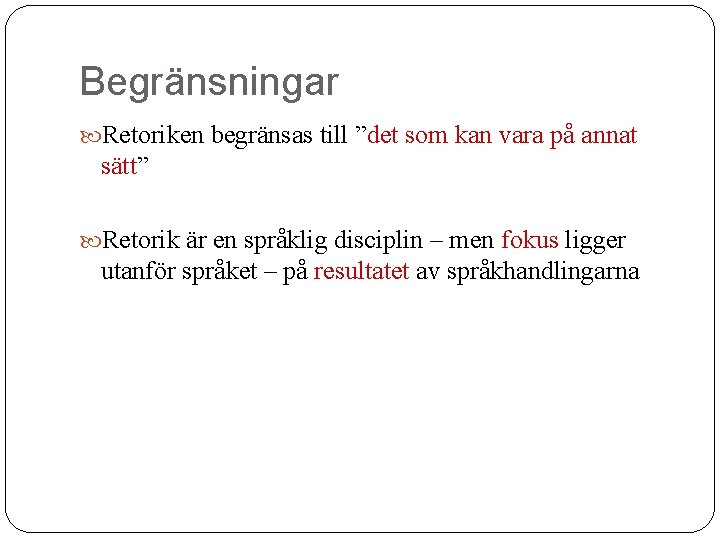 Begränsningar

Retoriken begränsas till ”det som kan vara på annat sätt”

Retorik är en språklig disciplin – men fokus ligger utanför språket – på resultatet av språkhandlingarna